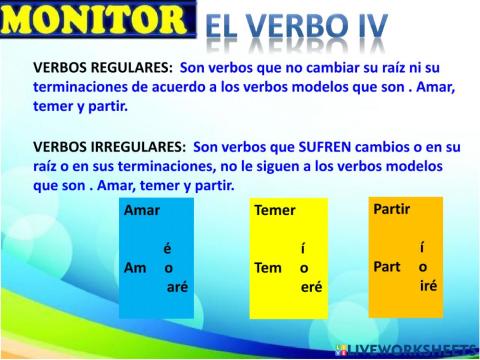 MONITOR EL VERBO IV

VERBOS REGULARES: Son verbos que no cambiar su raíz ni su terminaciones de acuerdo a los verbos modelos que son . Amar, temer y partir.

VERBOS IRREGULARES: Son verbos que SUFREN cambios o en su raíz o en sus terminaciones, no le siguen a los verbos modelos que son . Amar, temer y partir.

Amar

é
Am o
aré

Temer

í
Tem o
eré

Partir

í
Part o
iré

LIVEWORKSHEETS